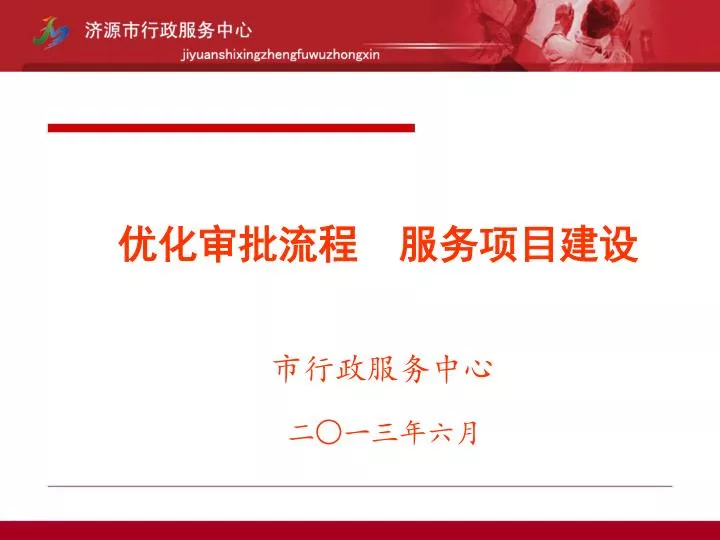 济源市行政服务中心
jiyuanshixingzhengfuwuzhongxin

优化审批流程　服务项目建设

市行政服务中心

二〇一三年六月